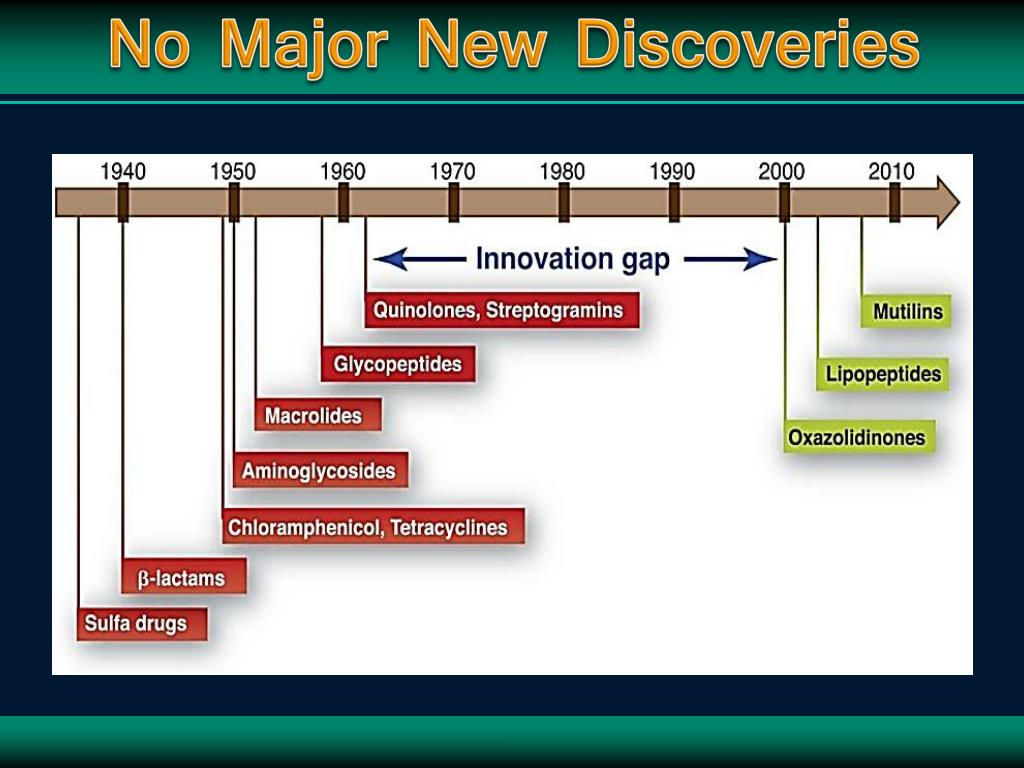 No Major New Discoveries

1940
1950
1960
1970
1980
1990
2000
2010

Innovation gap

Quinolones, Streptogramins
Glycopeptides
Macrolides
Aminoglycosides
Chloramphenicol, Tetracyclines
β-lactams
Sulfa drugs

Mutilins
Lipopeptides
Oxazolidinones